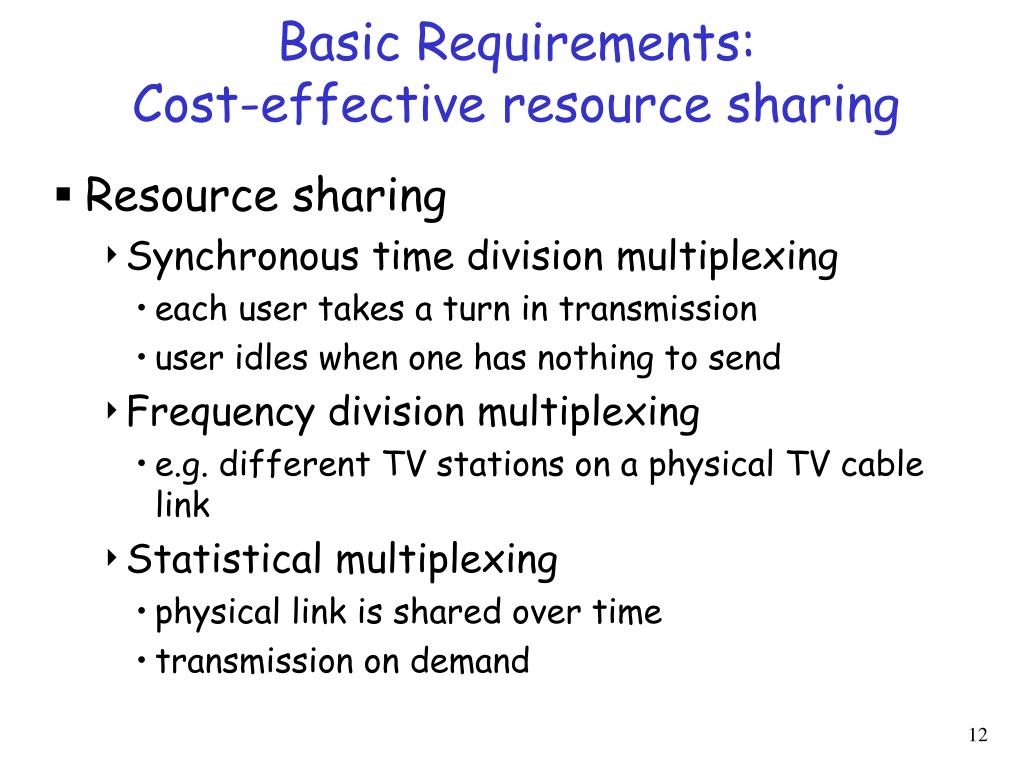 Basic Requirements:
Cost-effective resource sharing

▪ Resource sharing
‣ Synchronous time division multiplexing
• each user takes a turn in transmission
• user idles when one has nothing to send
‣ Frequency division multiplexing
• e.g. different TV stations on a physical TV cable link
‣ Statistical multiplexing
• physical link is shared over time
• transmission on demand

12